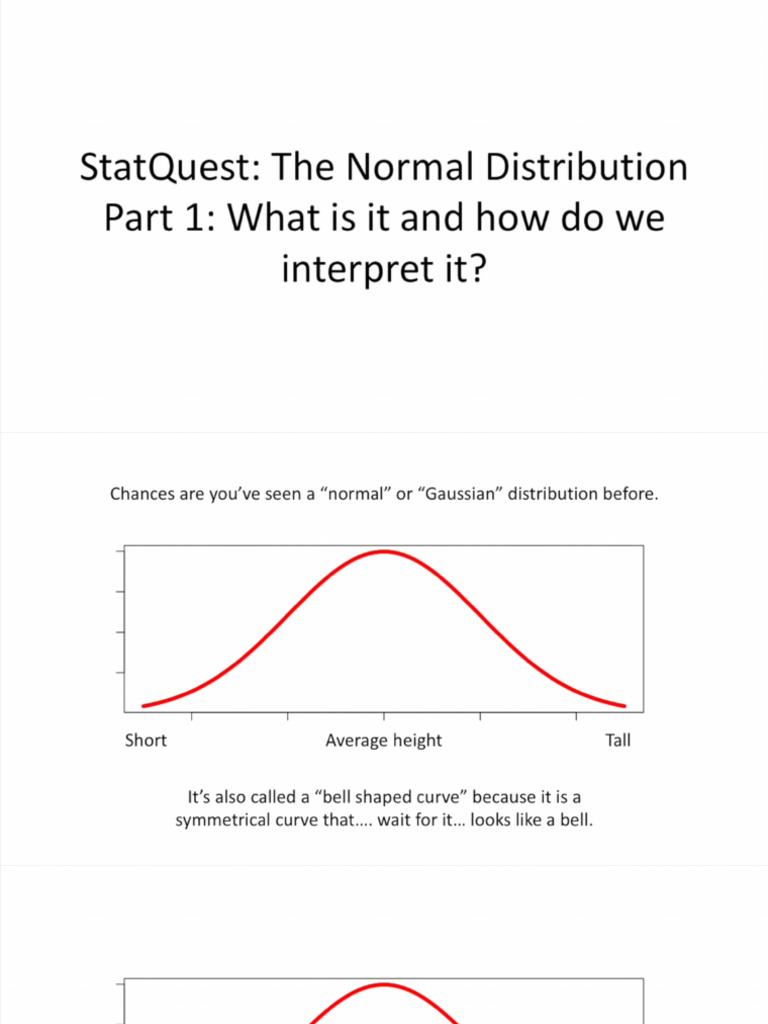 StatQuest: The Normal Distribution Part 1: What is it and how do we interpret it?

Chances are you've seen a "normal" or "Gaussian" distribution before.

Short

Average height

Tall

It's also called a "bell shaped curve" because it is a symmetrical curve that.... wait for it... looks like a bell.